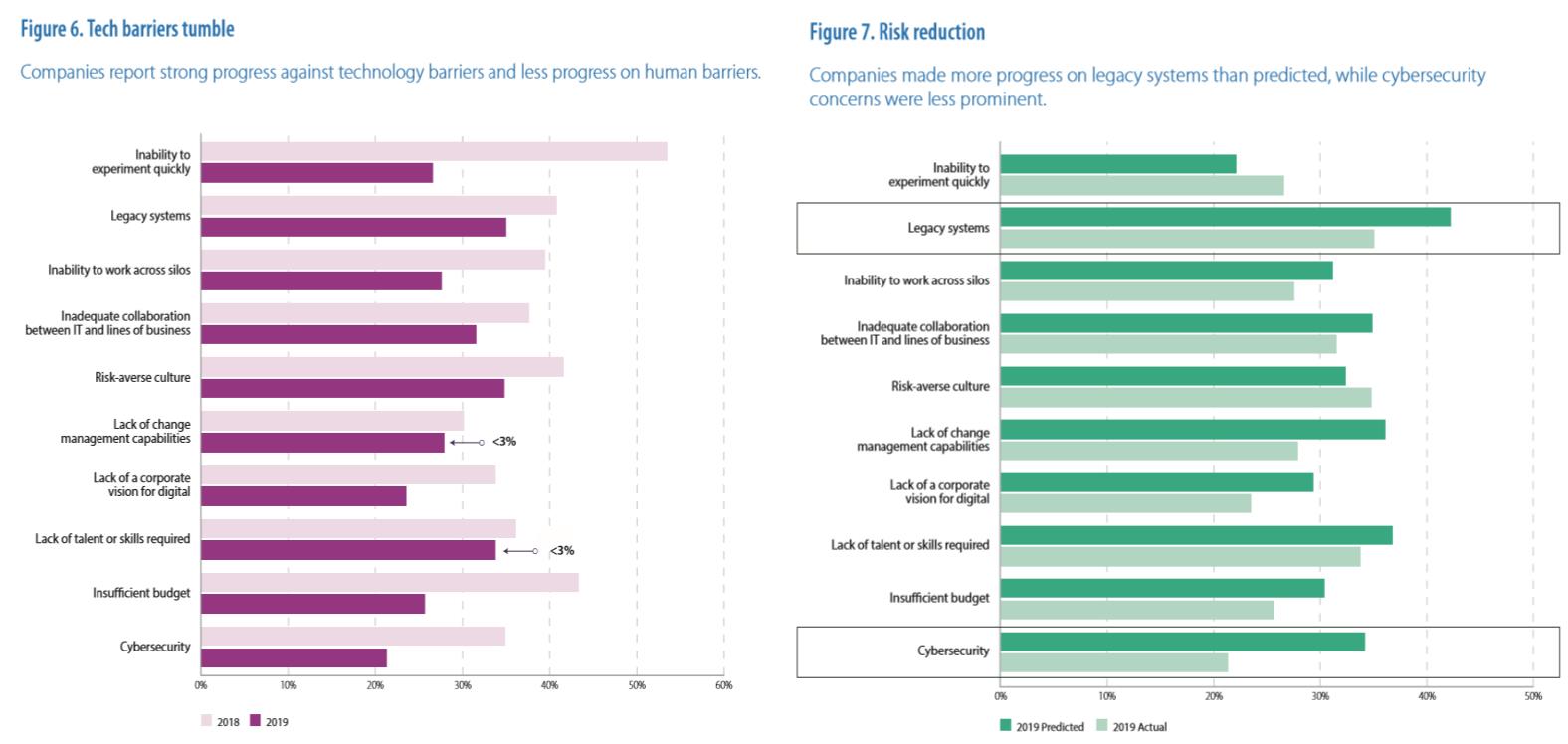 Figure 6. Tech barriers tumble

Companies report strong progress against technology barriers and less progress on human barriers.

Inability to experiment quickly

Legacy systems

Inability to work across silos

Inadequate collaboration between IT and lines of business

Risk-averse culture

Lack of change management capabilities

<3%

Lack of a corporate vision for digital

Lack of talent or skills required

<3%

Insufficient budget

Cybersecurity

0% 10% 20% 30% 40% 50% 60%

2018 2019

Figure 7. Risk reduction

Companies made more progress on legacy systems than predicted, while cybersecurity concerns were less prominent.

Inability to experiment quickly

Legacy systems

Inability to work across silos

Inadequate collaboration between IT and lines of business

Risk-averse culture

Lack of change management capabilities

Lack of a corporate vision for digital

Lack of talent or skills required

Insufficient budget

Cybersecurity

0% 10% 20% 30% 40% 50%

2019 Predicted 2019 Actual